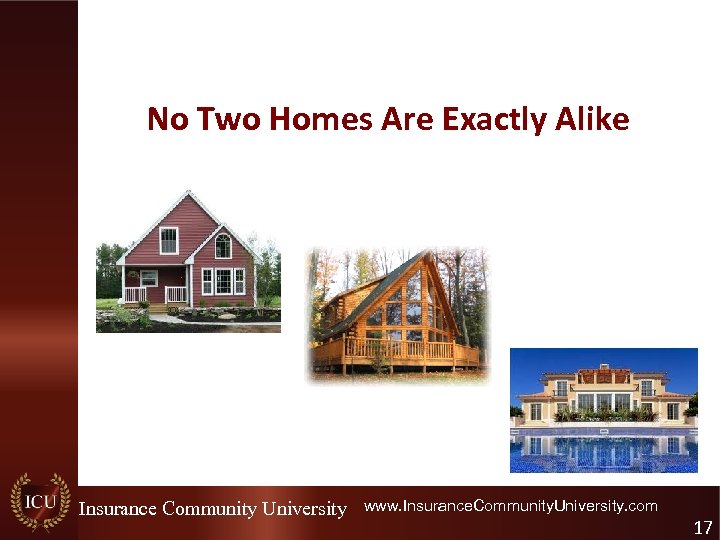 No Two Homes Are Exactly Alike

ICU

Insurance Community University www.InsuranceCommunityUniversity.com

17